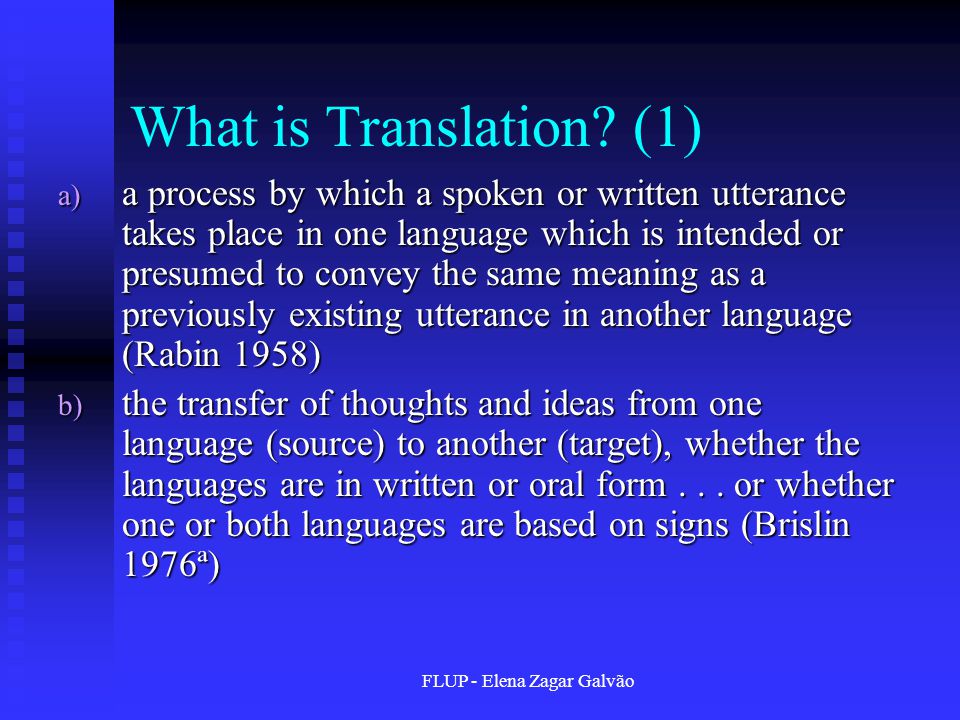 What is Translation? (1)

a) a process by which a spoken or written utterance takes place in one language which is intended or presumed to convey the same meaning as a previously existing utterance in another language (Rabin 1958)

b) the transfer of thoughts and ideas from one language (source) to another (target), whether the languages are in written or oral form . . . or whether one or both languages are based on signs (Brislin 1976ª)

FLUP - Elena Zagar Galvão